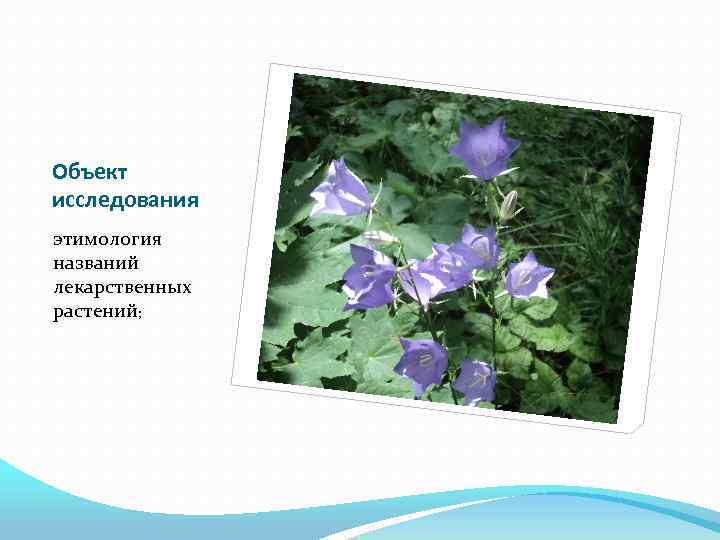 Объект исследования

этимология названий лекарственных растений;